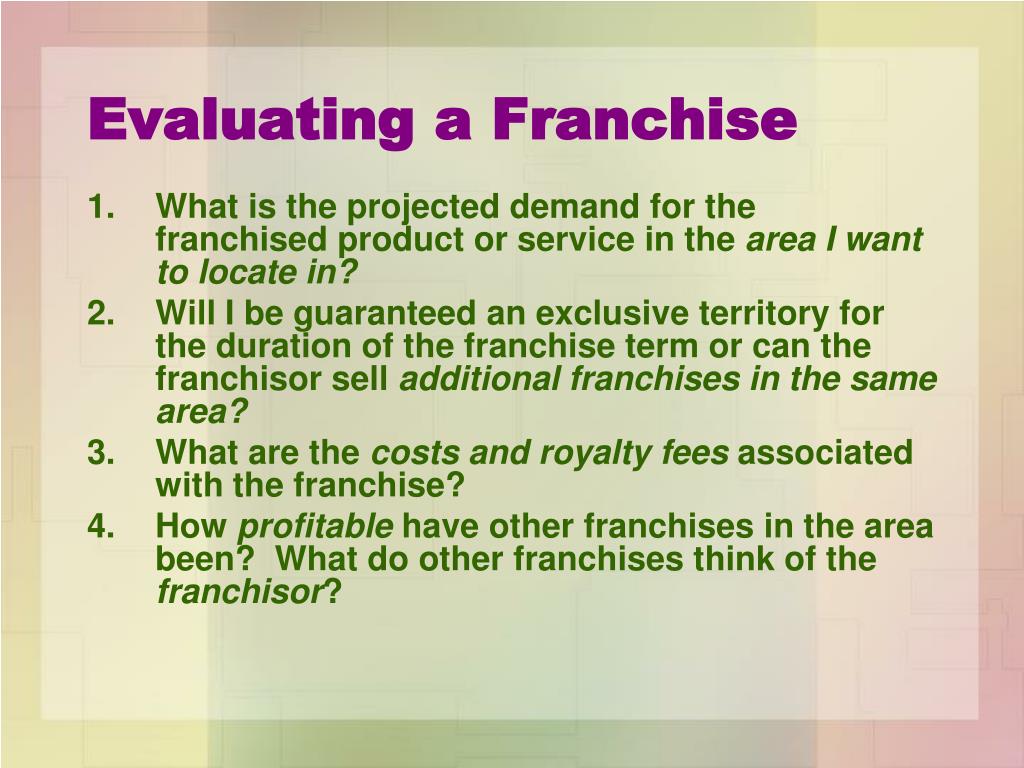 Evaluating a Franchise

1. What is the projected demand for the franchised product or service in the area I want to locate in?
2. Will I be guaranteed an exclusive territory for the duration of the franchise term or can the franchisor sell additional franchises in the same area?
3. What are the costs and royalty fees associated with the franchise?
4. How profitable have other franchises in the area been? What do other franchises think of the franchisor?